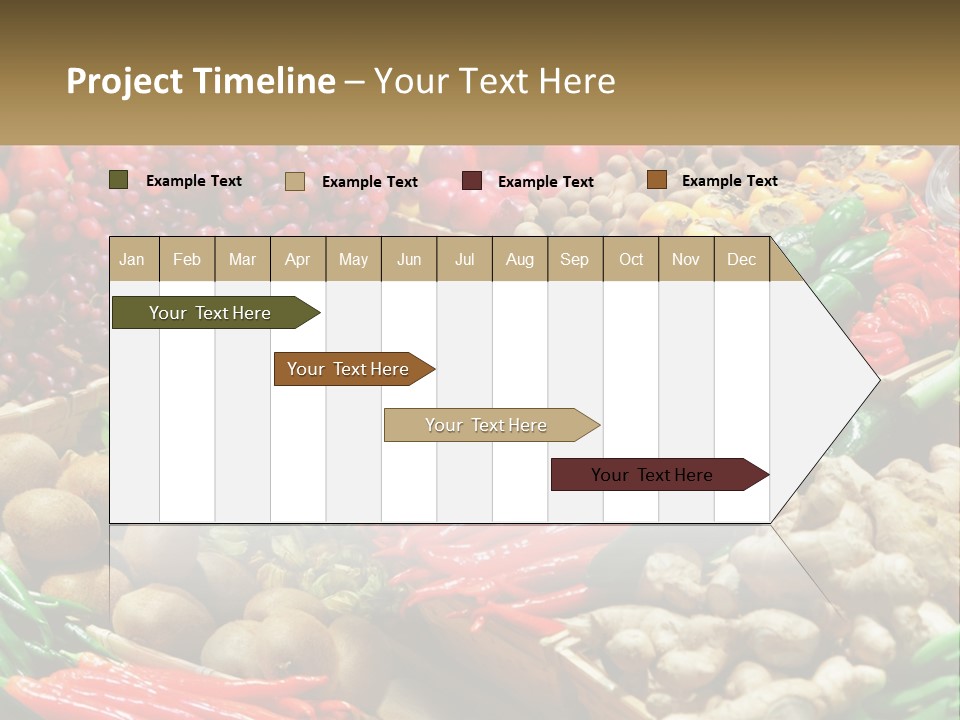 Project Timeline – Your Text Here

Example Text Example Text Example Text Example Text

| Jan | Feb | Mar | Apr | May | Jun | Jul | Aug | Sep | Oct | Nov | Dec |
|---|---|---|---|---|---|---|---|---|---|---|---|

Your Text Here

Your Text Here

Your Text Here

Your Text Here